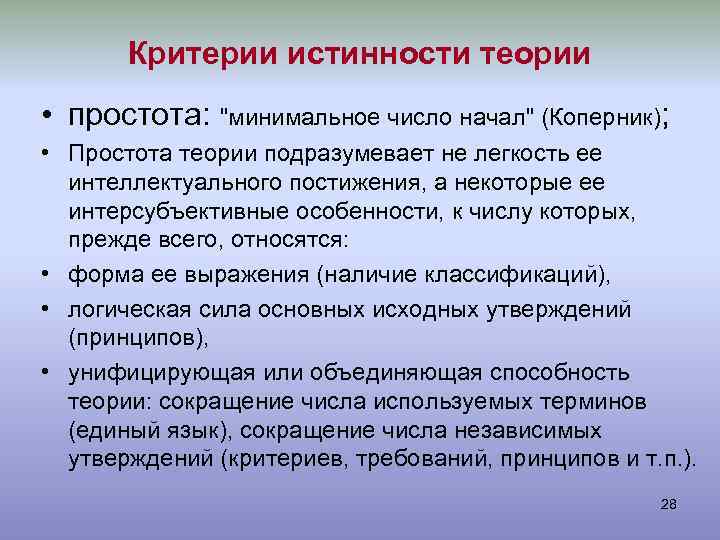 Критерии истинности теории

• простота: "минимальное число начал" (Коперник);

• Простота теории подразумевает не легкость ее интеллектуального постижения, а некоторые ее интерсубъективные особенности, к числу которых, прежде всего, относятся:

• форма ее выражения (наличие классификаций),

• логическая сила основных исходных утверждений (принципов),

• унифицирующая или объединяющая способность теории: сокращение числа используемых терминов (единый язык), сокращение числа независимых утверждений (критериев, требований, принципов и т.п.).

28